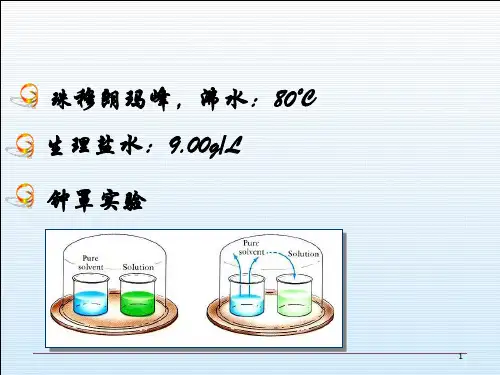 珠穆朗玛峰，沸水：80℃

生理盐水：9.00g/L

钟罩实验

Pure solvent
Solution

Pure solvent
Solution

1